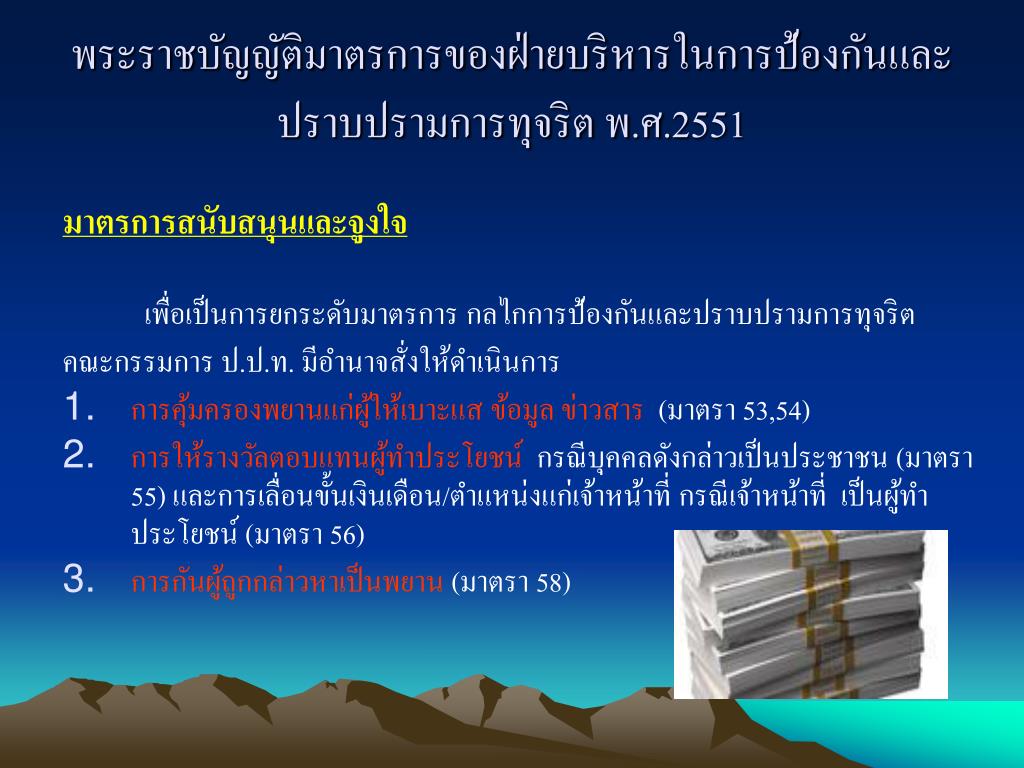 พระราชบัญญัติมาตรการของฝ่ายบริหารในการป้องกันและปราบปรามการทุจริต พ.ศ.2551

มาตรการสนับสนุนและจูงใจ

เพื่อเป็นการยกระดับมาตรการ กลไกการป้องกันและปราบปรามการทุจริต คณะกรรมการ ป.ป.ท. มีอำนาจสั่งให้ดำเนินการ

1. การคุ้มครองพยานแก่ผู้ให้เบาะแส ข้อมูล ข่าวสาร (มาตรา 53,54)
2. การให้รางวัลตอบแทนผู้ทำประโยชน์ กรณีบุคคลดังกล่าวเป็นประชาชน (มาตรา 55) และการเลื่อนขั้นเงินเดือน/ตำแหน่งแก่เจ้าหน้าที่ กรณีเจ้าหน้าที่ เป็นผู้ทำประโยชน์ (มาตรา 56)
3. การกันผู้ถูกกล่าวหาเป็นพยาน (มาตรา 58)